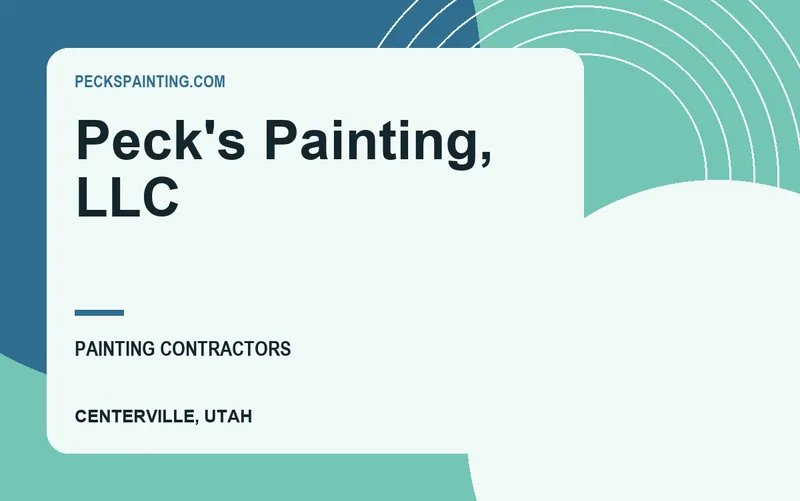 PECKSPAINTING.COM

Peck's Painting, LLC

PAINTING CONTRACTORS

CENTERVILLE, UTAH